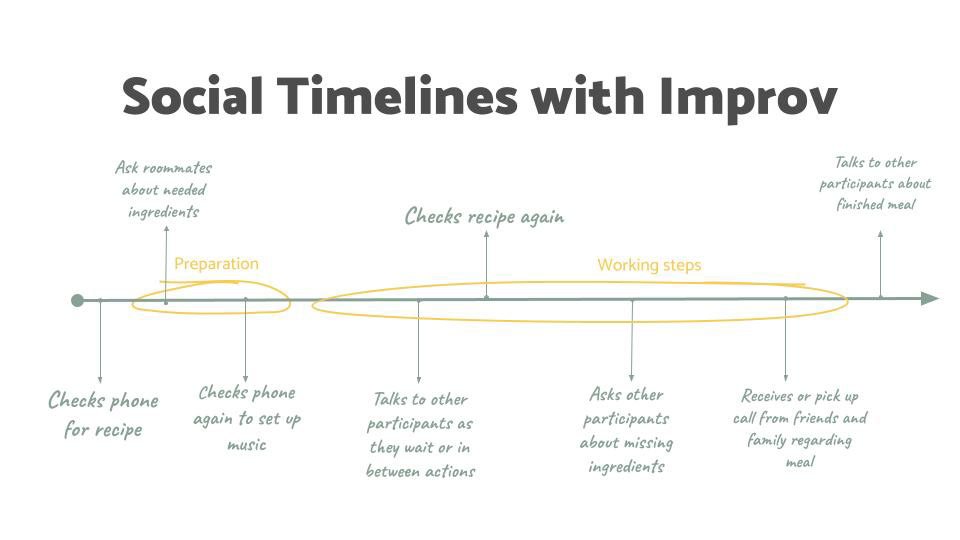 Social Timelines with Improv

Ask roommates about needed ingredients

Checks recipe again

Talks to other participants about finished meal

Preparation

Working steps

Checks phone for recipe

Checks phone again to set up music

Talks to other participants as they wait or in between actions

Asks other participants about missing ingredients

Receives or pick up call from friends and family regarding meal